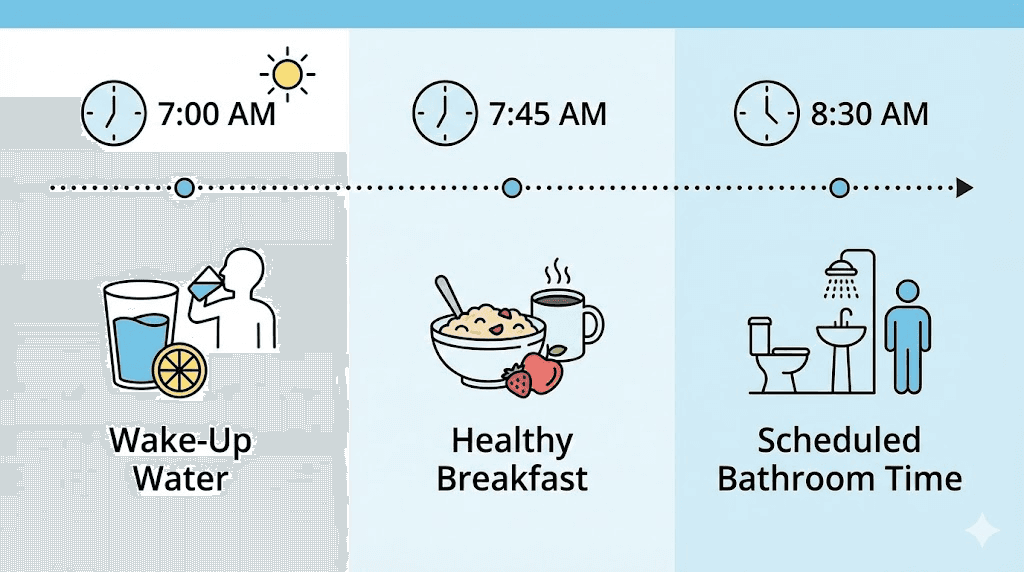 7:00 AM

7:45 AM

8:30 AM

Wake-Up Water

Healthy Breakfast

Scheduled Bathroom Time